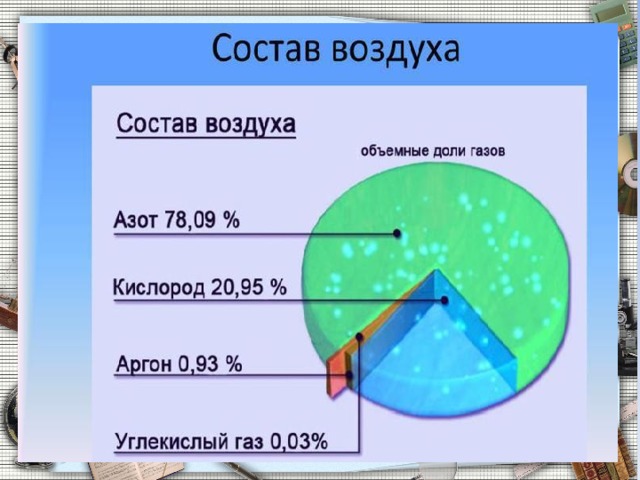 Состав воздуха

Состав воздуха

объемные доли газов

Азот 78,09 %

Кислород 20,95 %

Аргон 0,93 %

Углекислый газ 0,03%